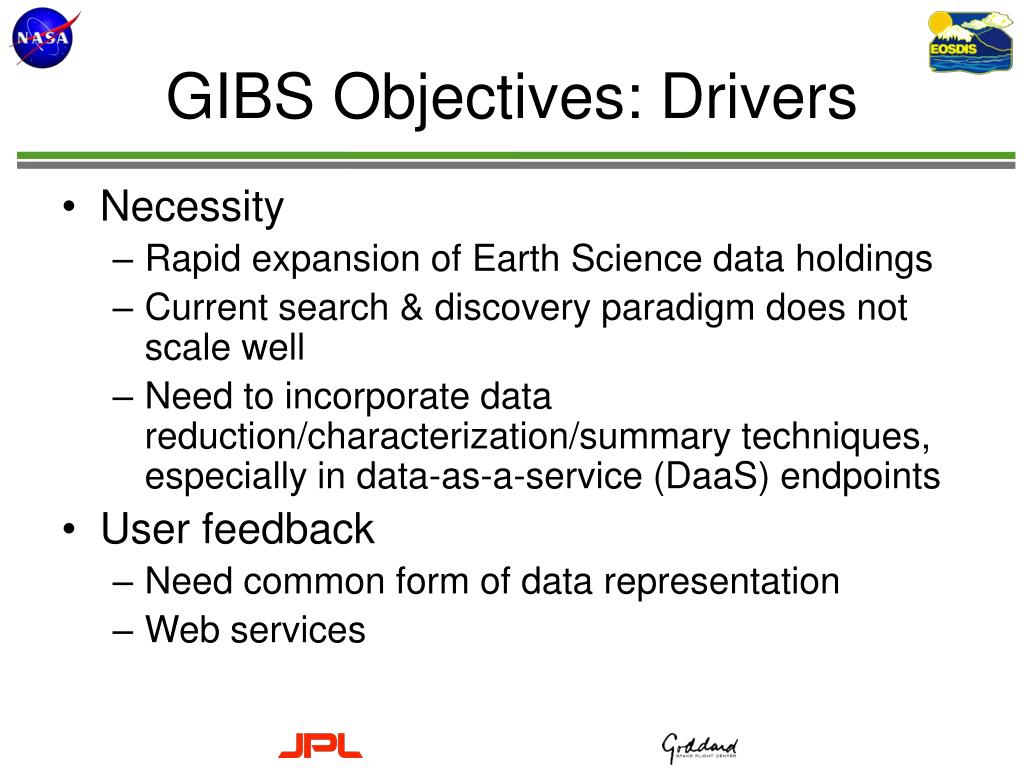 NASA

EOSDIS

GIBS Objectives: Drivers

• Necessity
  – Rapid expansion of Earth Science data holdings
  – Current search & discovery paradigm does not scale well
  – Need to incorporate data reduction/characterization/summary techniques, especially in data-as-a-service (DaaS) endpoints
• User feedback
  – Need common form of data representation
  – Web services

JPL

Goddard
SPACE FLIGHT CENTER